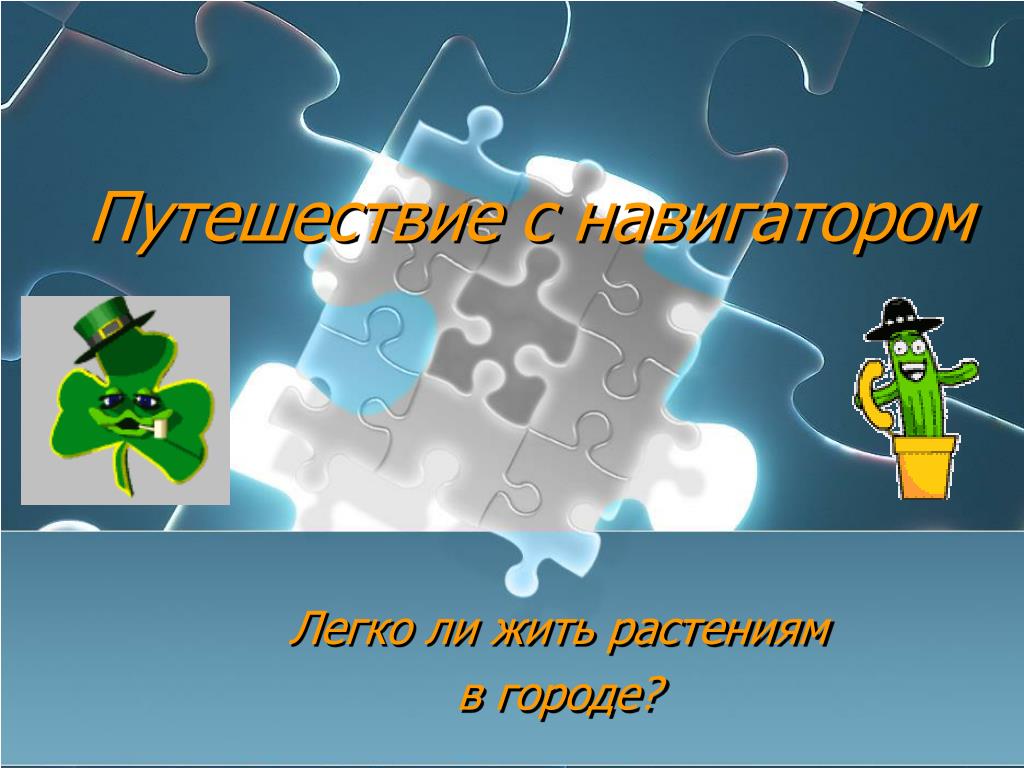 Путешествие с навигатором

Легко ли жить растениям в городе?